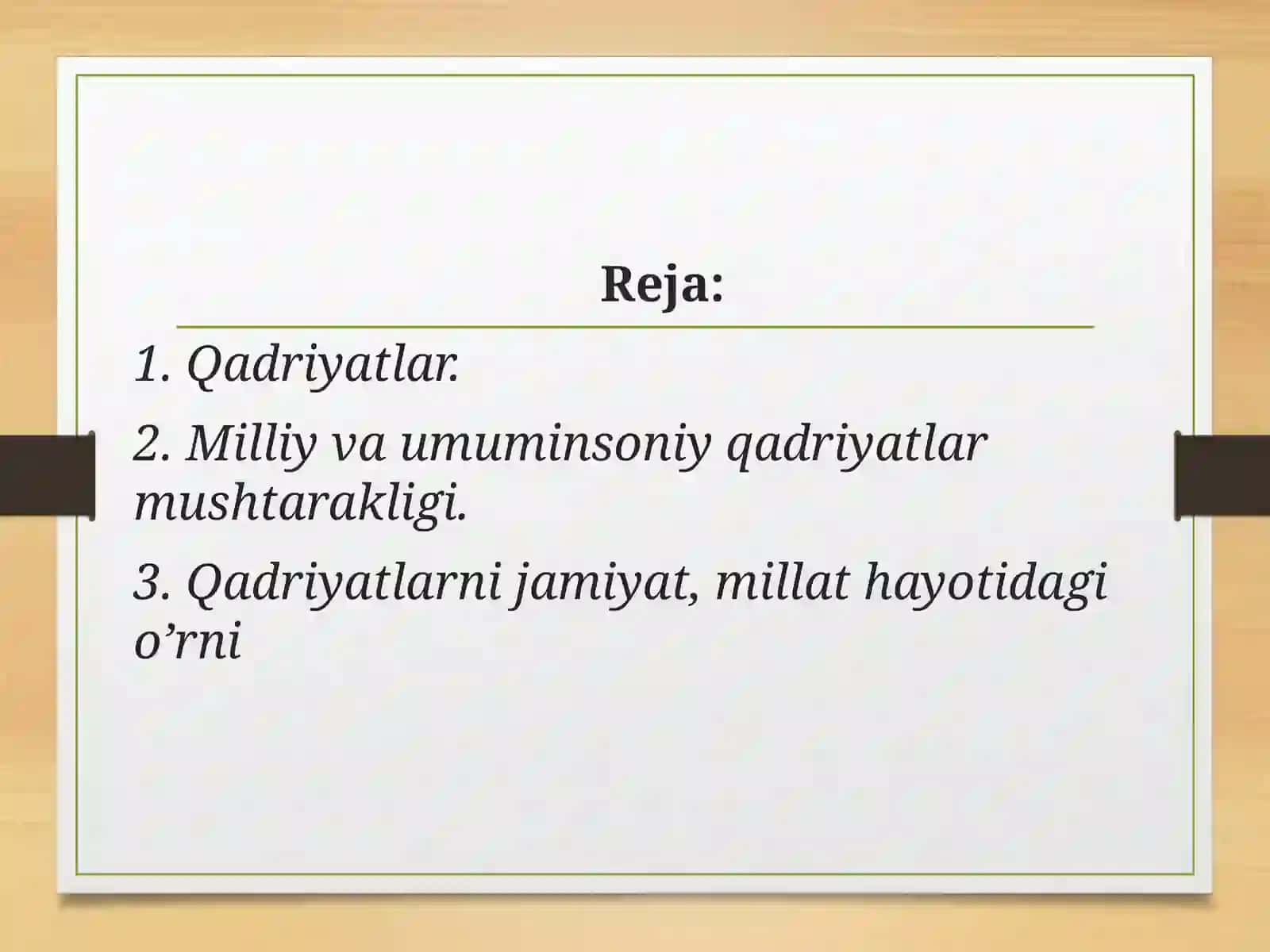 Reja:

1. Qadriyatlar.

2. Milliy va umuminsoniy qadriyatlar mushtarakligi.

3. Qadriyatlarni jamiyat, millat hayotidagi o’rni